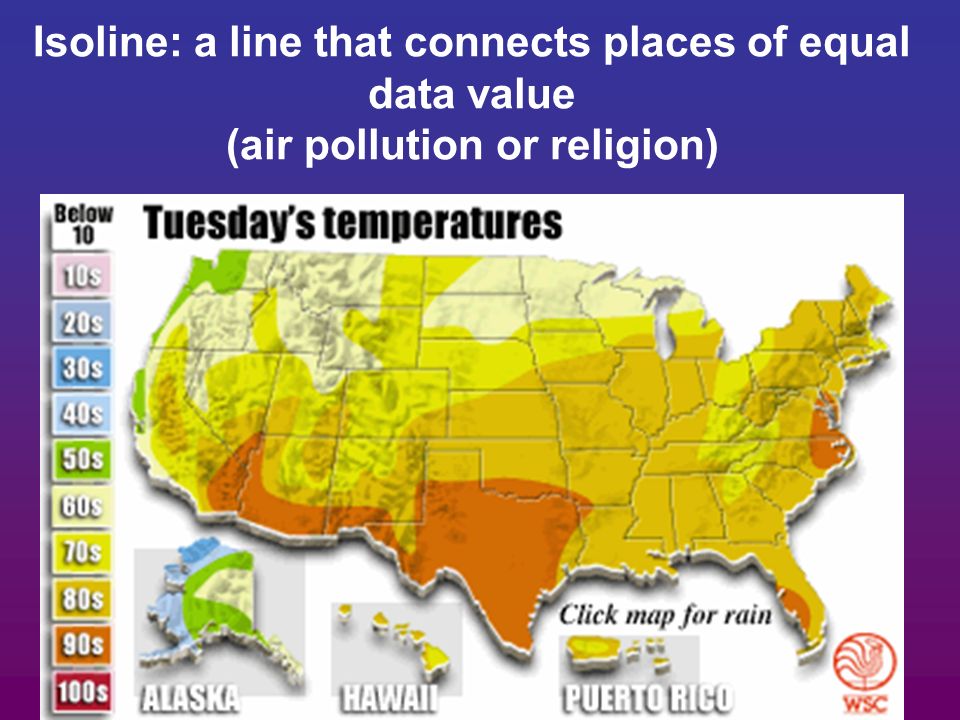 Isoline: a line that connects places of equal data value
(air pollution or religion)

Below 10
10s
20s
30s
40s
50s
60s
70s
80s
90s
100s

Tuesday's temperatures

Click map for rain

ALASKA
HAWAII
PUERTO RICO
WSC